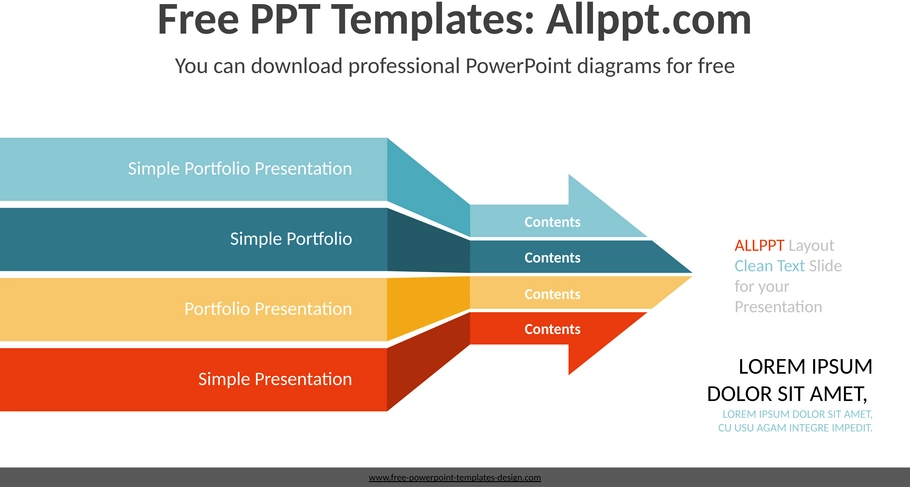 Free PPT Templates: Allppt.com

You can download professional PowerPoint diagrams for free

Simple Portfolio Presentation

Simple Portfolio

Portfolio Presentation

Simple Presentation

Contents

Contents

Contents

Contents

ALLPPT Layout Clean Text Slide for your Presentation

LOREM IPSUM DOLOR SIT AMET,

LOREM IPSUM DOLOR SIT AMET, CU USU AGAM INTEGRE IMPEDIT.

www.free-powerpoint-templates-design.com